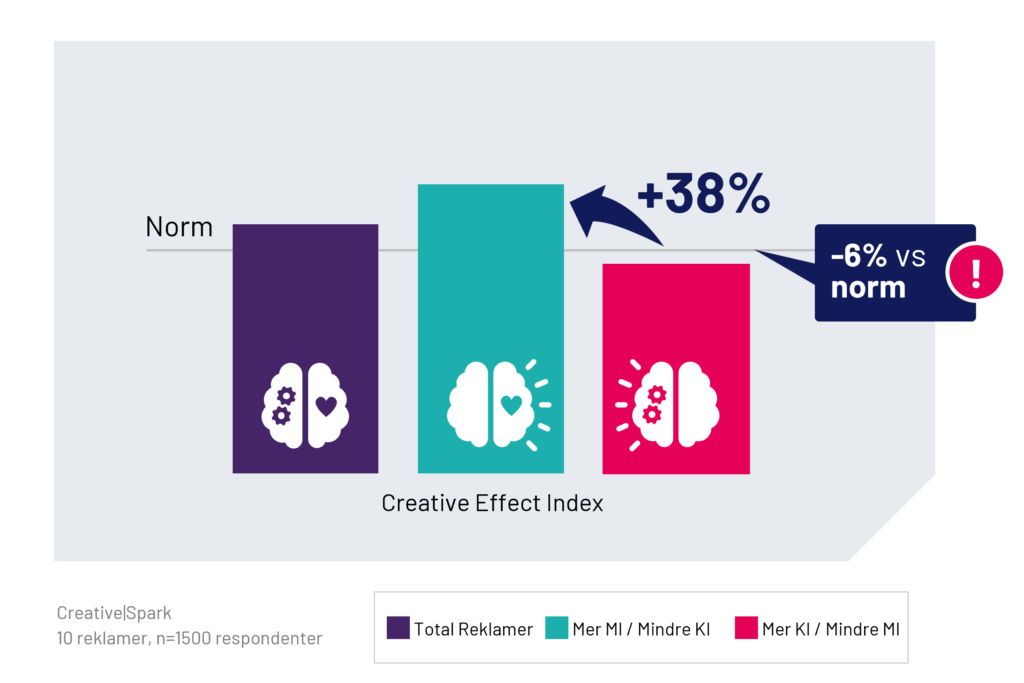 Norm

+38%

-6% vs norm

!

Creative Effect Index

Creative|Spark
10 reklamer, n=1500 respondenter

Total Reklamer
Mer MI / Mindre KI
Mer KI / Mindre MI